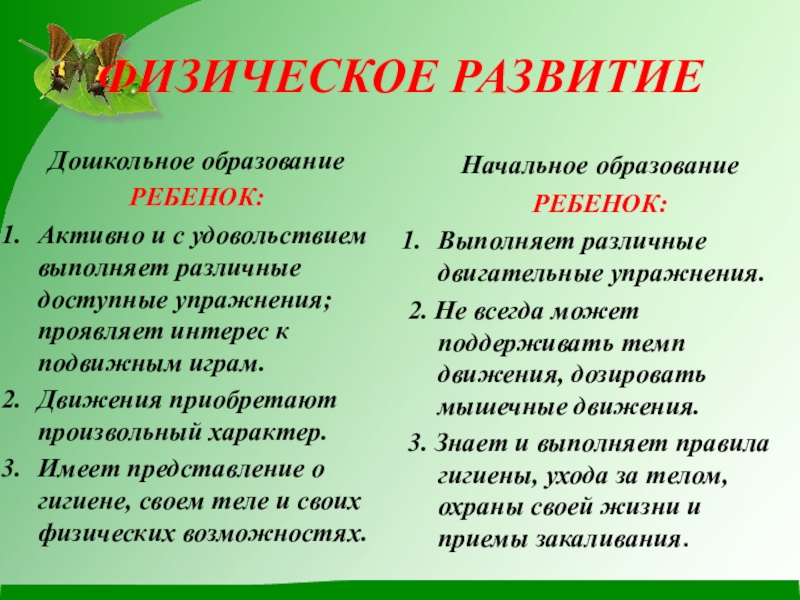 ФИЗИЧЕСКОЕ РАЗВИТИЕ

Дошкольное образование
РЕБЕНОК:

1. Активно и с удовольствием выполняет различные доступные упражнения; проявляет интерес к подвижным играм.
2. Движения приобретают произвольный характер.
3. Имеет представление о гигиене, своем теле и своих физических возможностях.

Начальное образование
РЕБЕНОК:

1. Выполняет различные двигательные упражнения.
2. Не всегда может поддерживать темп движения, дозировать мышечные движения.
3. Знает и выполняет правила гигиены, ухода за телом, охраны своей жизни и приемы закаливания.